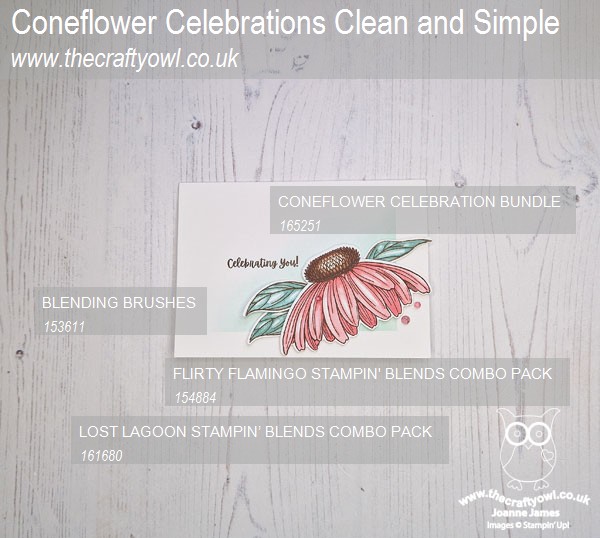 Coneflower Celebrations Clean and Simple
www.thecraftyowl.co.uk

CONEFLOWER CELEBRATION BUNDLE
165251

Celebrating You!

BLENDING BRUSHES
153611

FLIRTY FLAMINGO STAMPIN' BLENDS COMBO PACK
154884

LOST LAGOON STAMPIN' BLENDS COMBO PACK
161680

www.thecraftyowl.co.uk
Joanne James
Images © Stampin' Up!